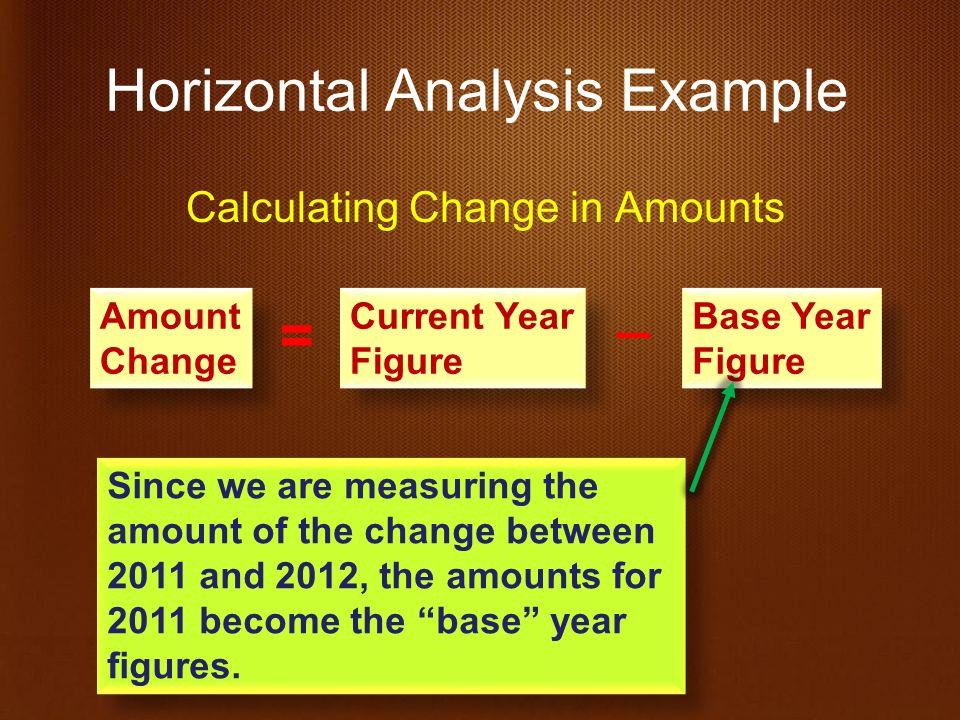 Horizontal Analysis Example

Calculating Change in Amounts

Amount Change = Current Year Figure – Base Year Figure

Since we are measuring the amount of the change between 2011 and 2012, the amounts for 2011 become the “base” year figures.